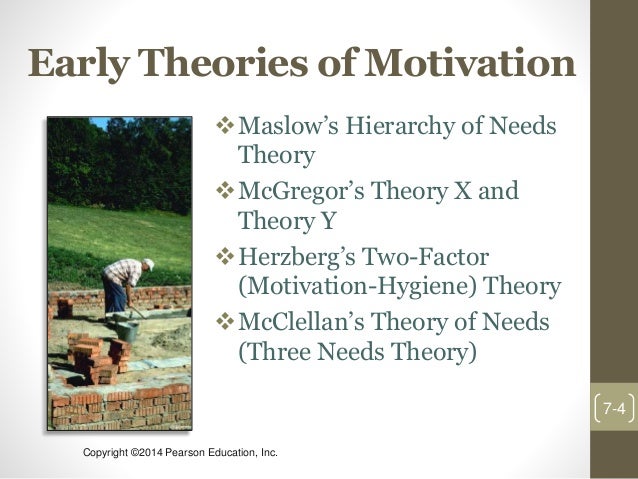 Early Theories of Motivation

❖ Maslow's Hierarchy of Needs Theory

❖ McGregor's Theory X and Theory Y

❖ Herzberg's Two-Factor (Motivation-Hygiene) Theory

❖ McClellan's Theory of Needs (Three Needs Theory)

7-4

Copyright ©2014 Pearson Education, Inc.